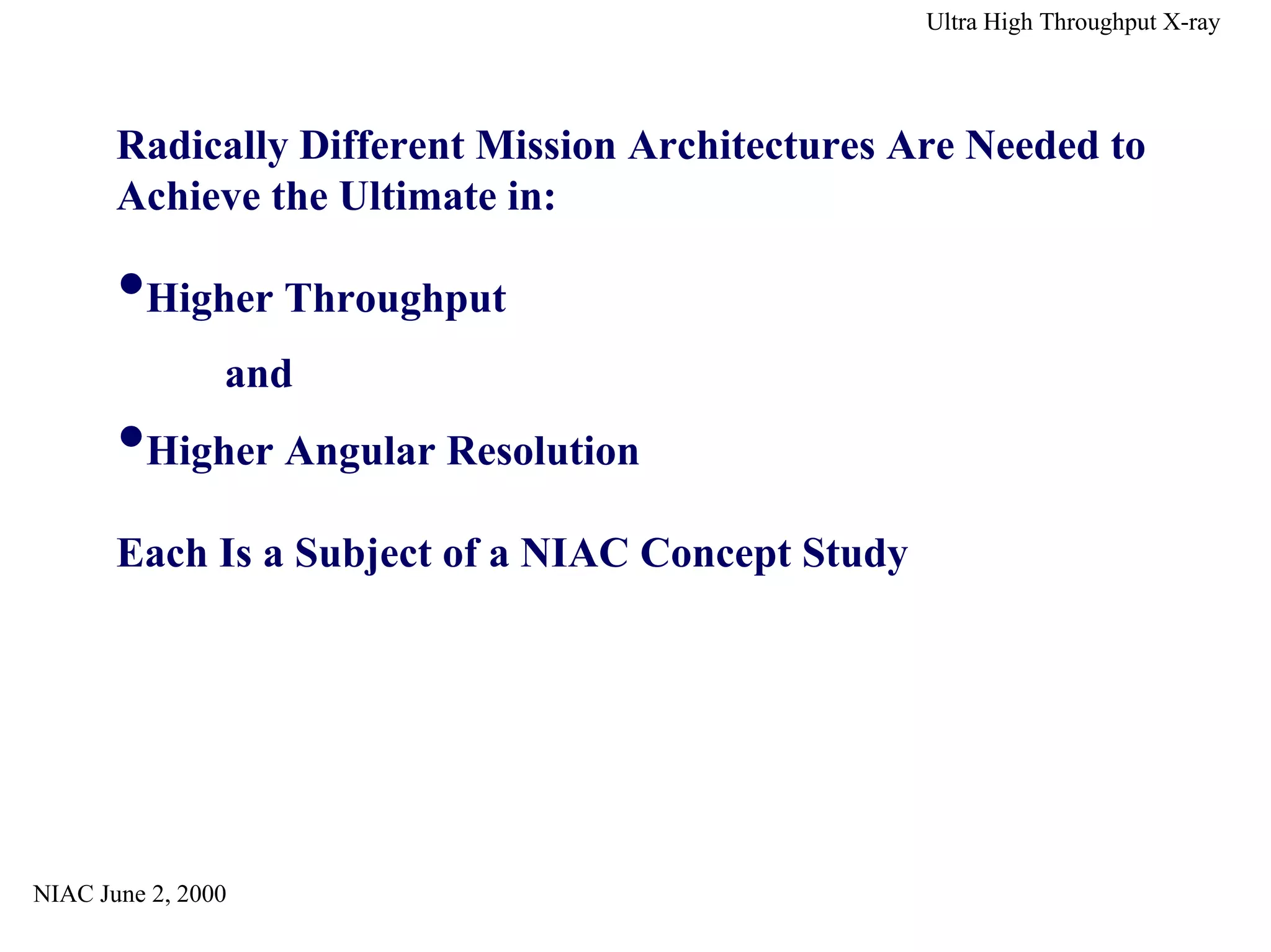 Ultra High Throughput X-ray

Radically Different Mission Architectures Are Needed to Achieve the Ultimate in:

•Higher Throughput

and

•Higher Angular Resolution

Each Is a Subject of a NIAC Concept Study

NIAC June 2, 2000